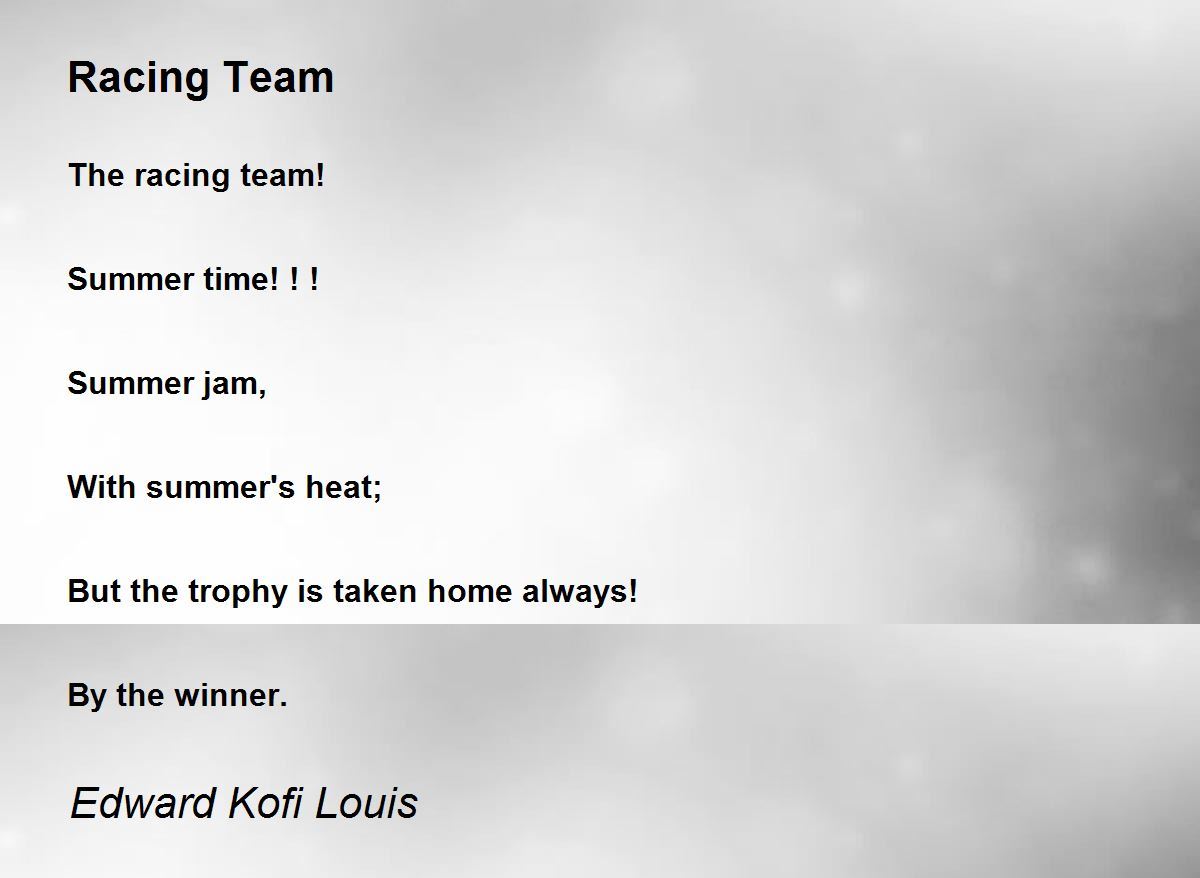 Racing Team

The racing team!

Summer time! ! !

Summer jam,

With summer's heat;

But the trophy is taken home always!

By the winner.

Edward Kofi Louis